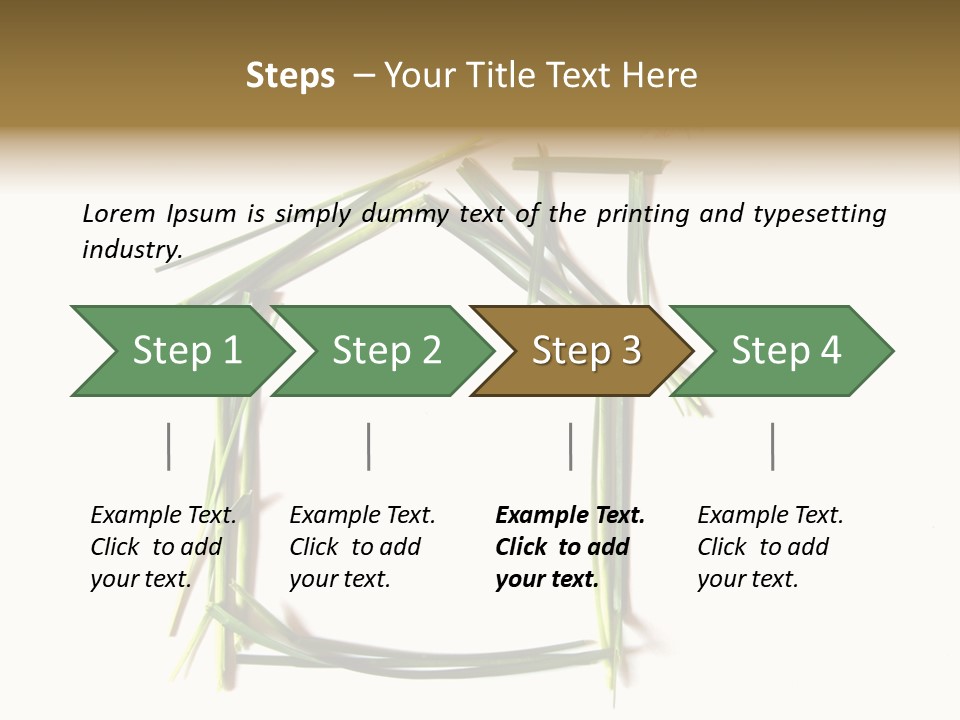 Steps – Your Title Text Here

Lorem Ipsum is simply dummy text of the printing and typesetting industry.

Step 1

Step 2

Step 3

Step 4

Example Text. Click to add your text.

Example Text. Click to add your text.

Example Text. Click to add your text.

Example Text. Click to add your text.